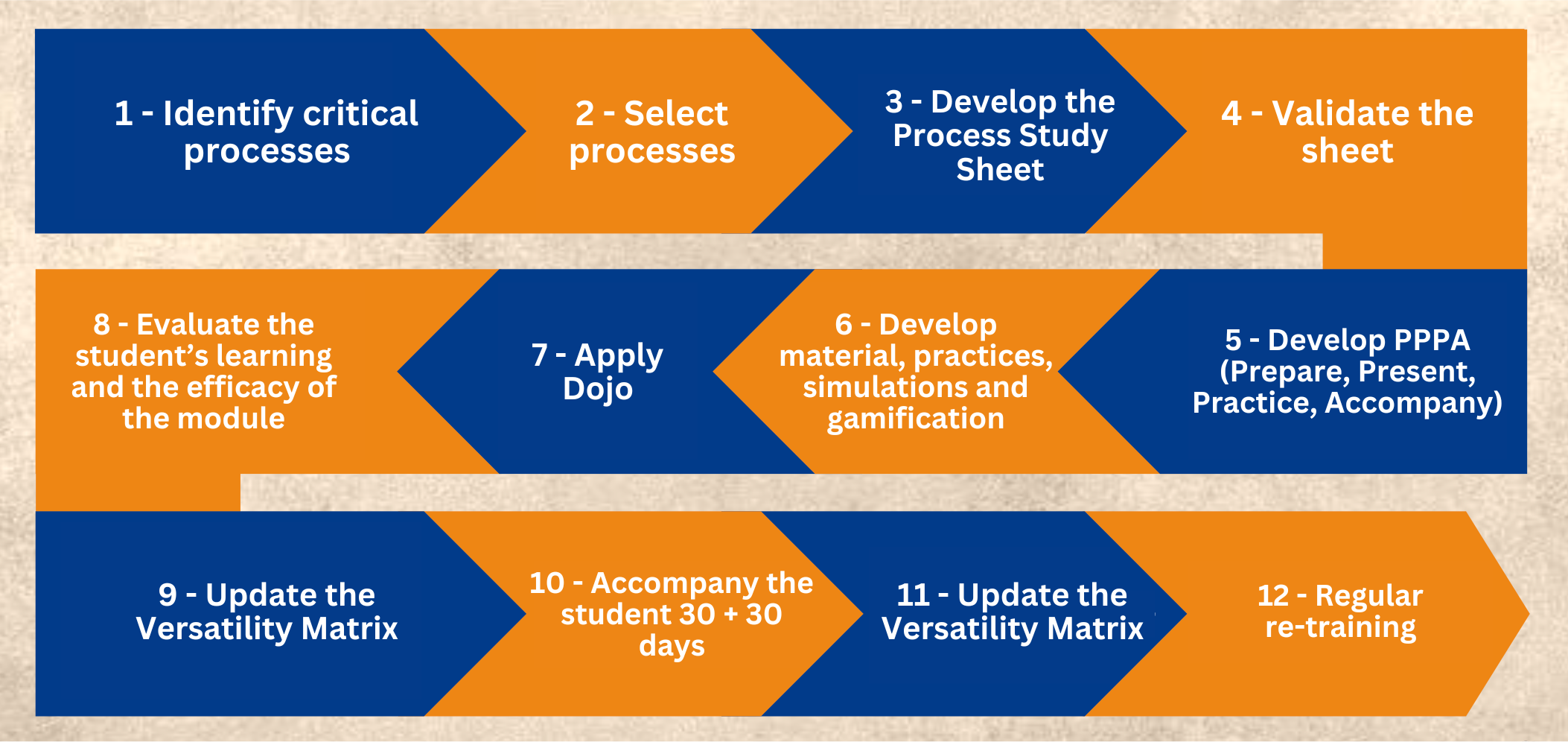 1 - Identify critical processes

2 - Select processes

3 - Develop the Process Study Sheet

4 - Validate the sheet

5 - Develop PPPA (Prepare, Present, Practice, Accompany)

6 - Develop material, practices, simulations and gamification

7 - Apply Dojo

8 - Evaluate the student's learning and the efficacy of the module

9 - Update the Versatility Matrix

10 - Accompany the student 30 + 30 days

11 - Update the Versatility Matrix

12 - Regular re-training